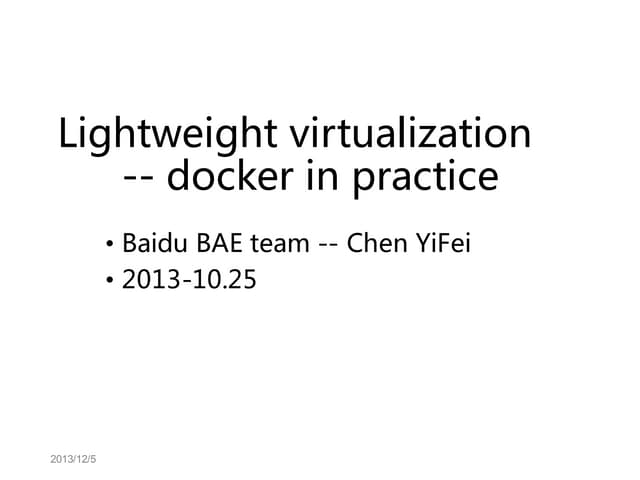 Lightweight virtualization
-- docker in practice

• Baidu BAE team -- Chen YiFei
• 2013-10.25

2013/12/5